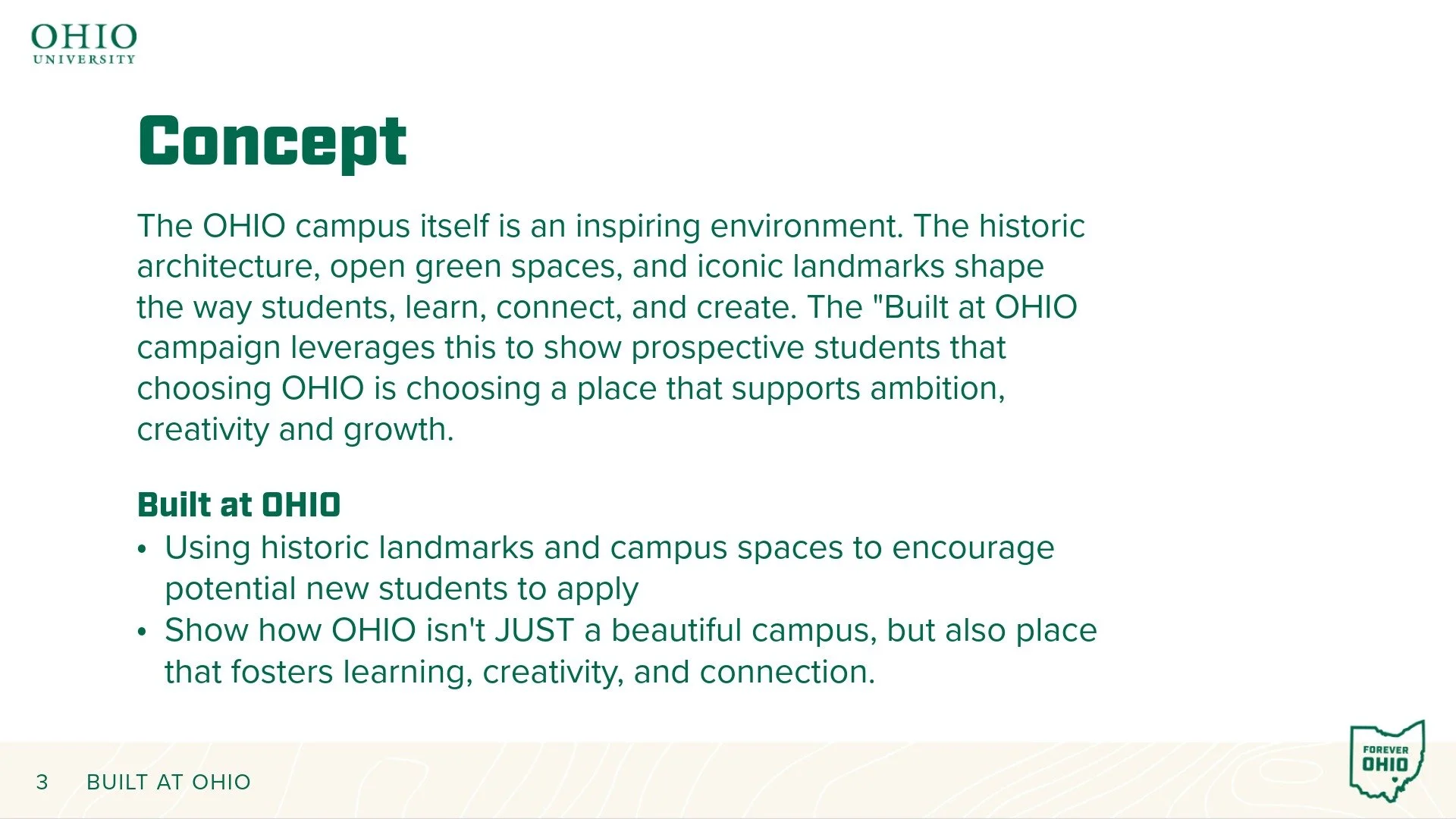 OHIO
UNIVERSITY

Concept

The OHIO campus itself is an inspiring environment. The historic architecture, open green spaces, and iconic landmarks shape the way students, learn, connect, and create. The "Built at OHIO campaign leverages this to show prospective students that choosing OHIO is choosing a place that supports ambition, creativity and growth.

Built at OHIO
• Using historic landmarks and campus spaces to encourage potential new students to apply
• Show how OHIO isn't JUST a beautiful campus, but also place that fosters learning, creativity, and connection.

3 BUILT AT OHIO

FOREVER
OHIO